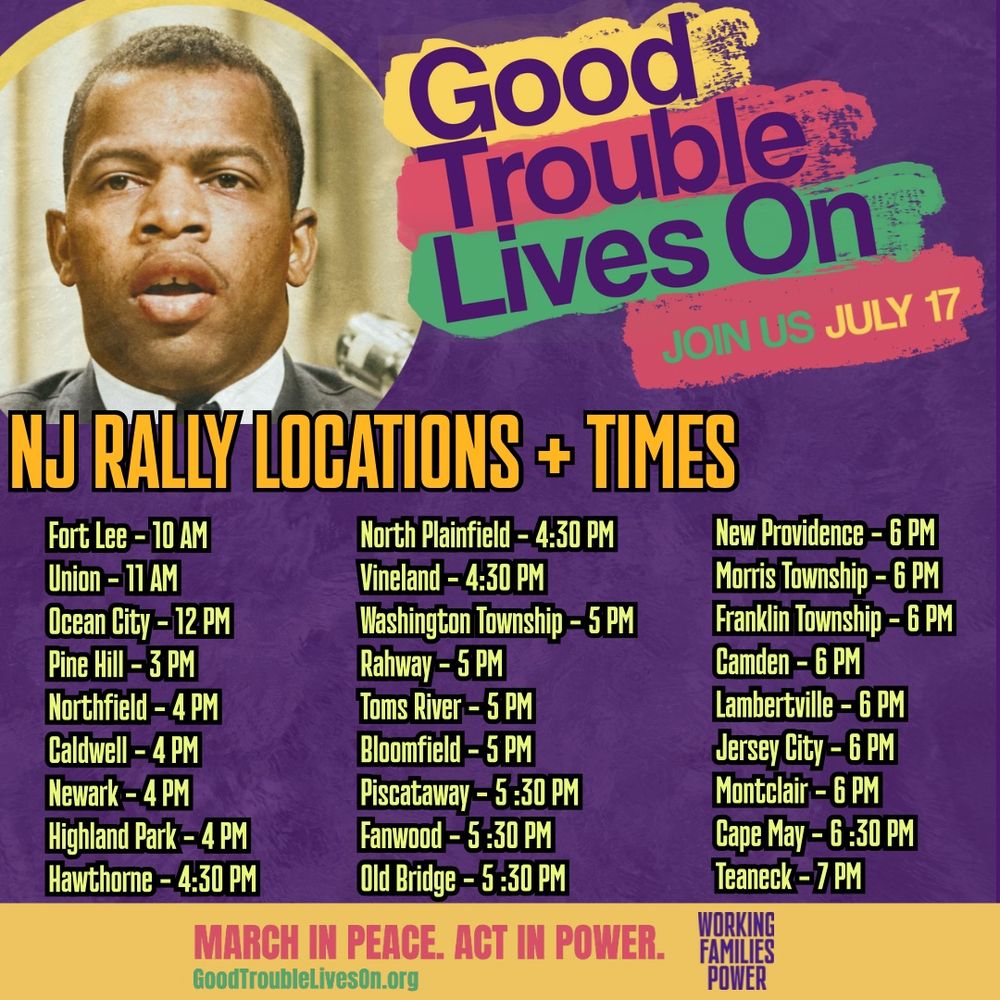 Good Trouble Lives On

JOIN US JULY 17

NJ RALLY LOCATIONS + TIMES

Fort Lee - 10 AM
Union - 11 AM
Ocean City - 12 PM
Pine Hill - 3 PM
Northfield - 4 PM
Caldwell - 4 PM
Newark - 4 PM
Highland Park - 4 PM
Hawthorne - 4:30 PM

North Plainfield - 4:30 PM
Vineland - 4:30 PM
Washington Township - 5 PM
Rahway - 5 PM
Toms River - 5 PM
Bloomfield - 5 PM
Piscataway - 5 :30 PM
Fanwood - 5 :30 PM
Old Bridge - 5 :30 PM

New Providence - 6 PM
Morris Township - 6 PM
Franklin Township - 6 PM
Camden - 6 PM
Lambertville - 6 PM
Jersey City - 6 PM
Montclair - 6 PM
Cape May - 6 :30 PM
Teaneck - 7 PM

MARCH IN PEACE. ACT IN POWER.
GoodTroubleLivesOn.org

WORKING FAMILIES POWER